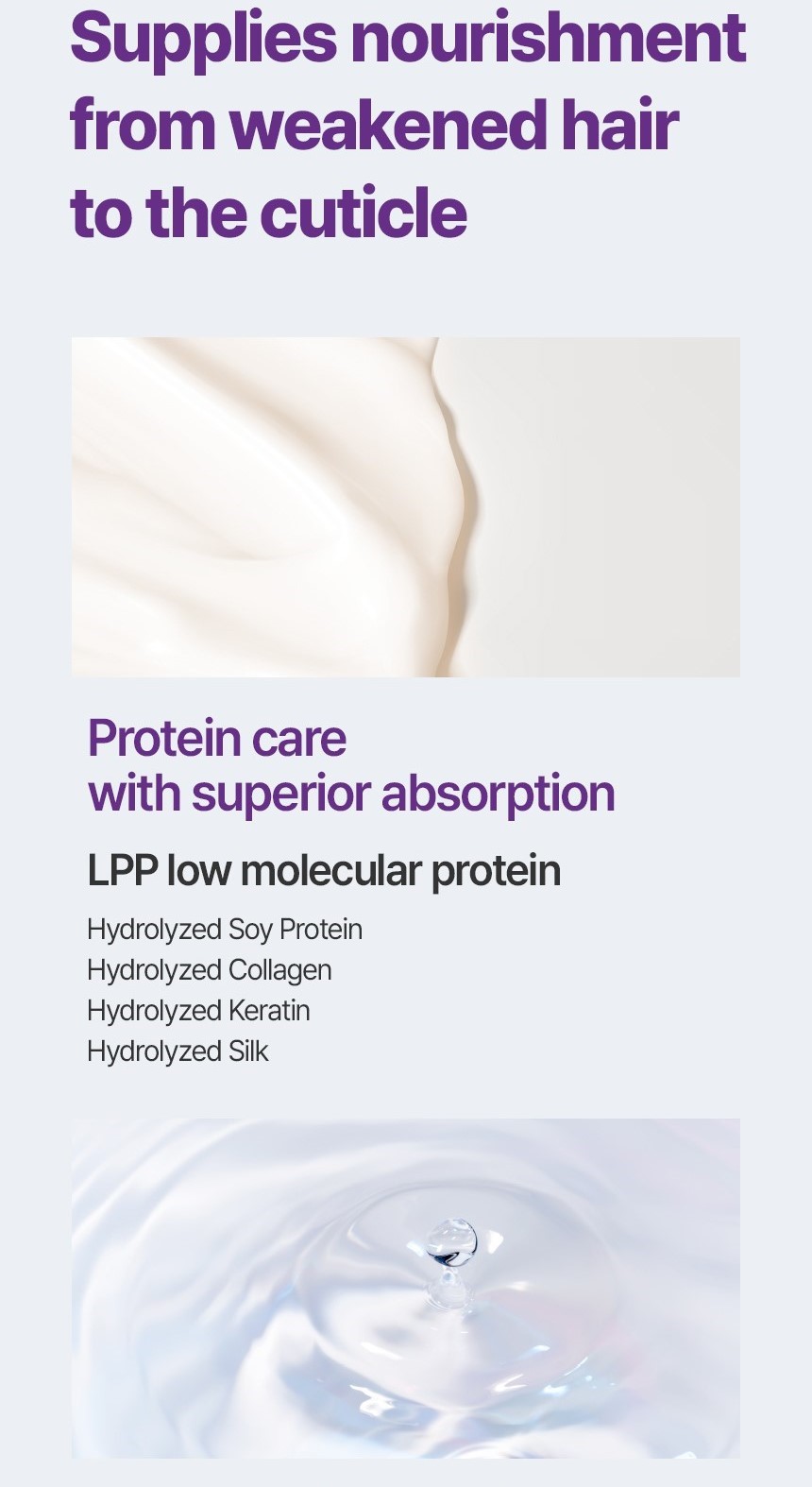 Supplies nourishment from weakened hair to the cuticle

Protein care
with superior absorption

LPP low molecular protein

Hydrolyzed Soy Protein
Hydrolyzed Collagen
Hydrolyzed Keratin
Hydrolyzed Silk